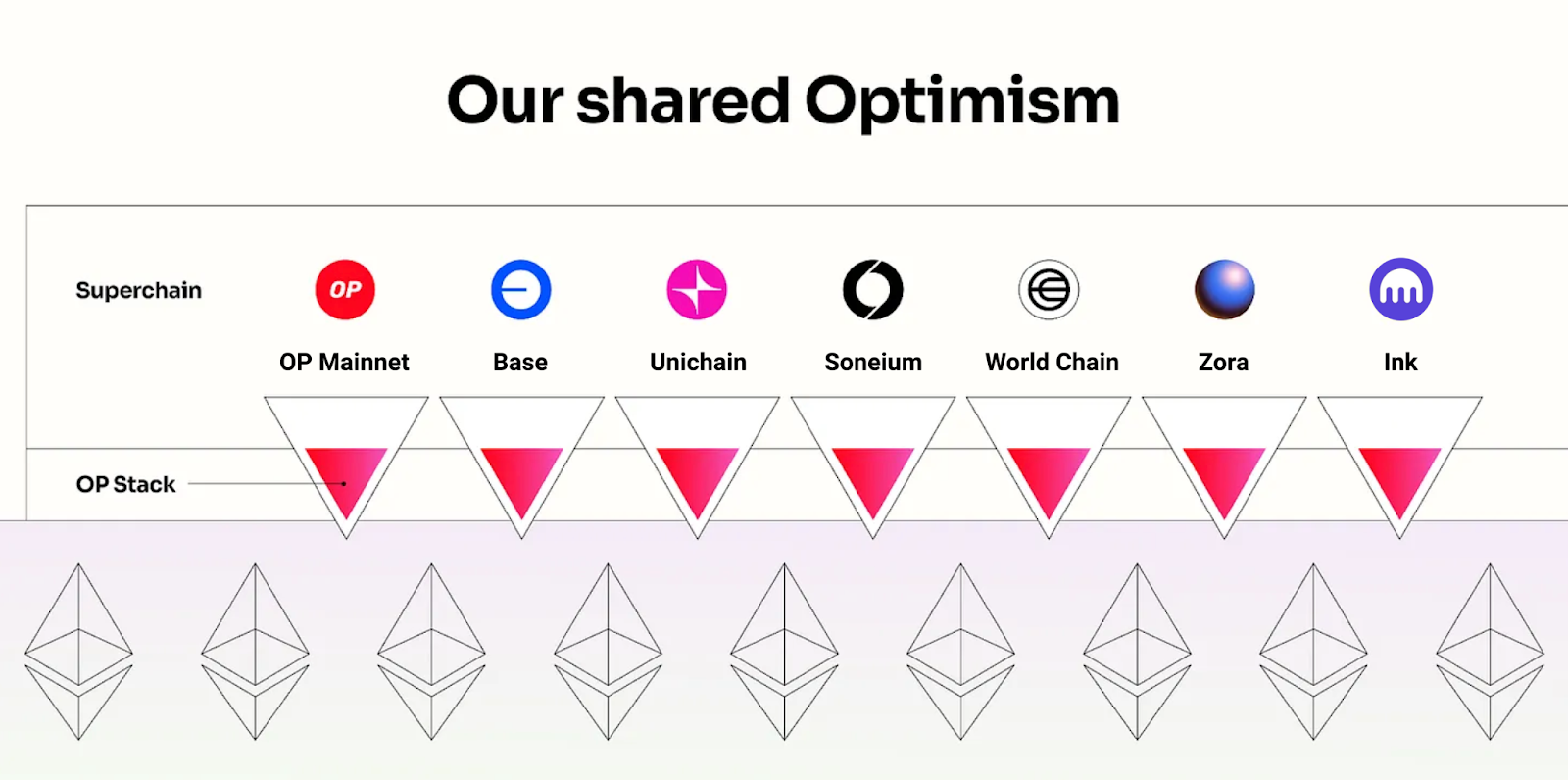 Our shared Optimism

Superchain

OP

OP Mainnet

Base

Unichain

Soneium

World Chain

Zora

Ink

OP Stack